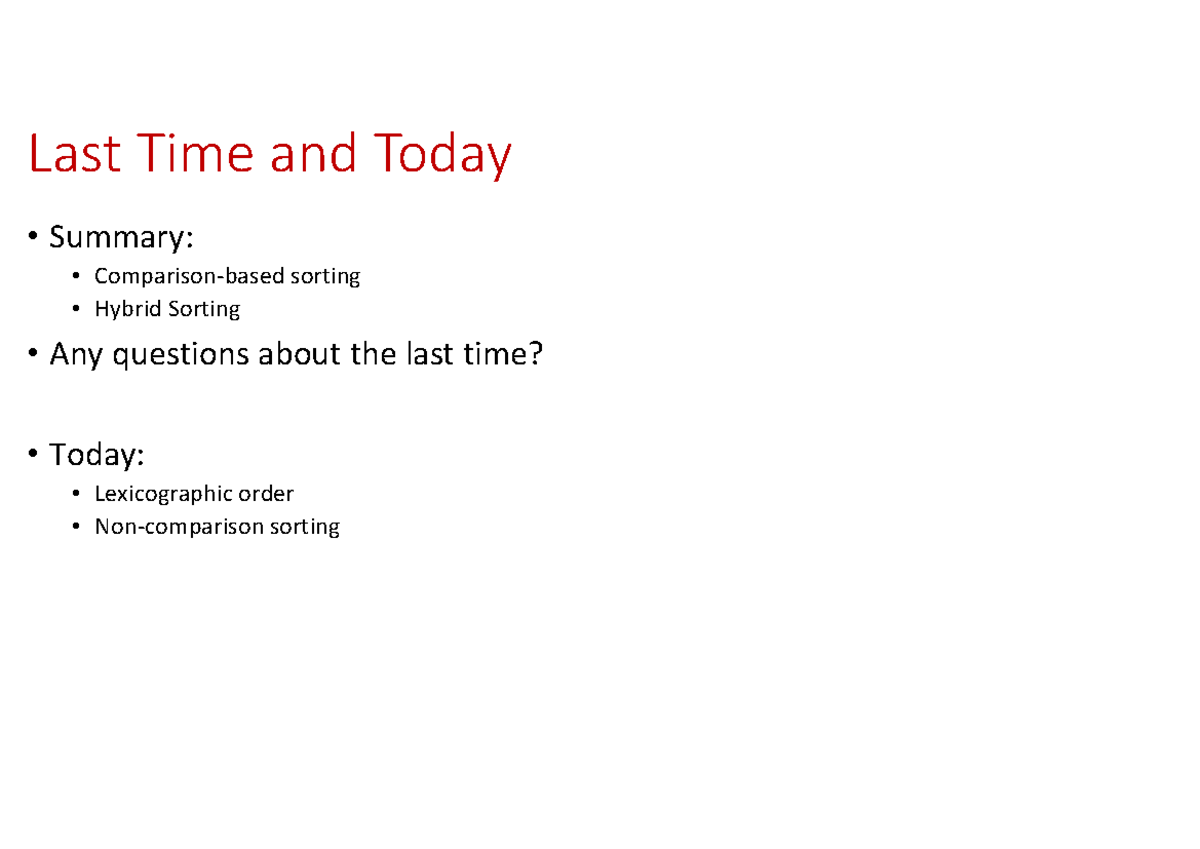 Last Time and Today

• Summary:
  • Comparison-based sorting
  • Hybrid Sorting

• Any questions about the last time?

• Today:
  • Lexicographic order
  • Non-comparison sorting